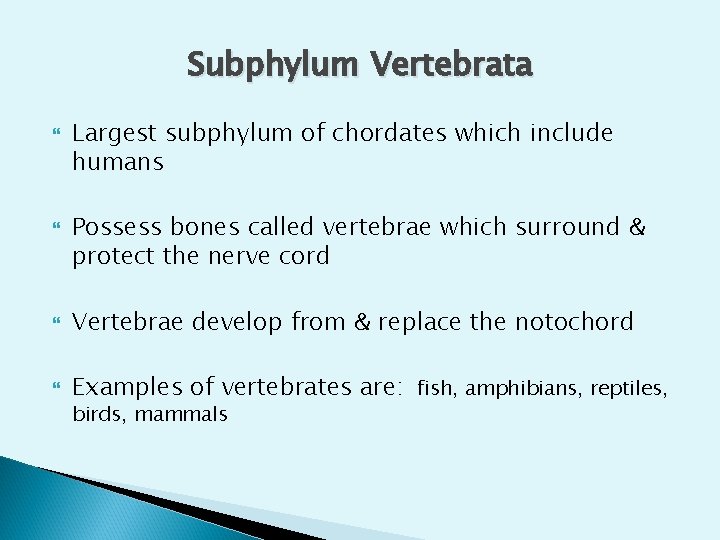 Subphylum Vertebrata

Largest subphylum of chordates which include humans

Possess bones called vertebrae which surround & protect the nerve cord

Vertebrae develop from & replace the notochord

Examples of vertebrates are: fish, amphibians, reptiles, birds, mammals